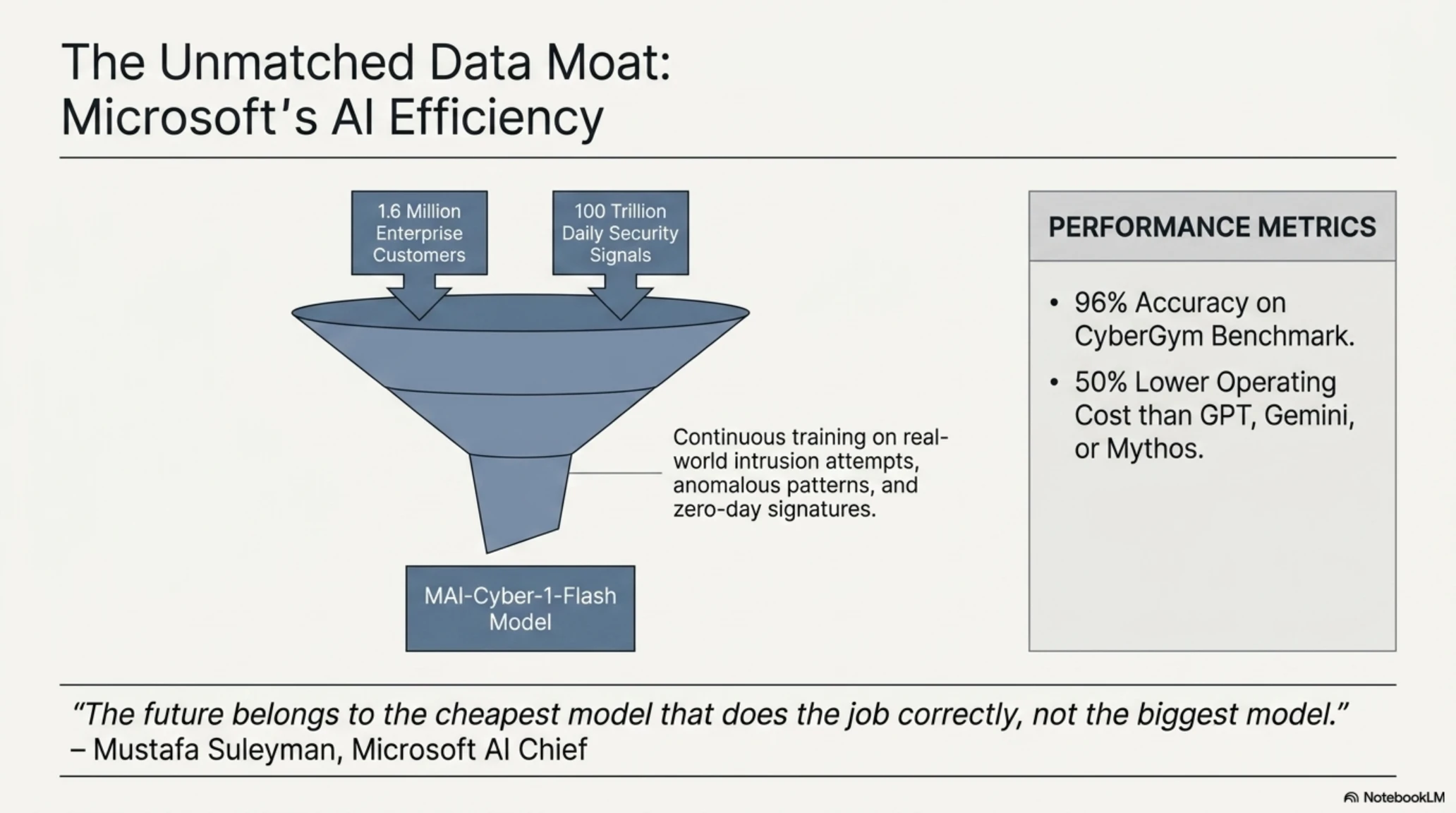 The Unmatched Data Moat:
Microsoft's AI Efficiency

1.6 Million Enterprise Customers

100 Trillion Daily Security Signals

Continuous training on real-world intrusion attempts, anomalous patterns, and zero-day signatures.

MAI-Cyber-1-Flash Model

PERFORMANCE METRICS

• 96% Accuracy on CyberGym Benchmark.
• 50% Lower Operating Cost than GPT, Gemini, or Mythos.

"The future belongs to the cheapest model that does the job correctly, not the biggest model."
– Mustafa Suleyman, Microsoft AI Chief

NotebookLM